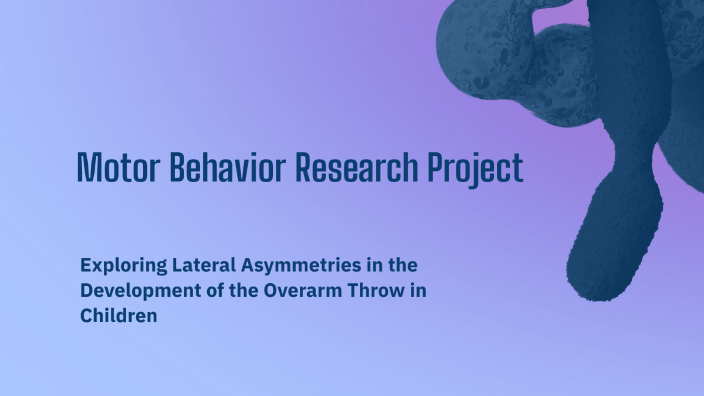 Motor Behavior Research Project

Exploring Lateral Asymmetries in the Development of the Overarm Throw in Children